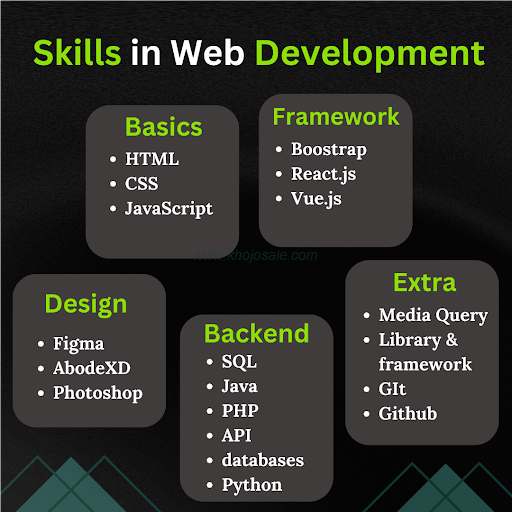 Skills in Web Development

Basics
- HTML
- CSS
- JavaScript

Framework
- Boostrap
- React.js
- Vue.js

www.khojosale.com

Design
- Figma
- AbodeXD
- Photoshop

Backend
- SQL
- Java
- PHP
- API
- databases
- Python

Extra
- Media Query
- Library & framework
- GIt
- Github